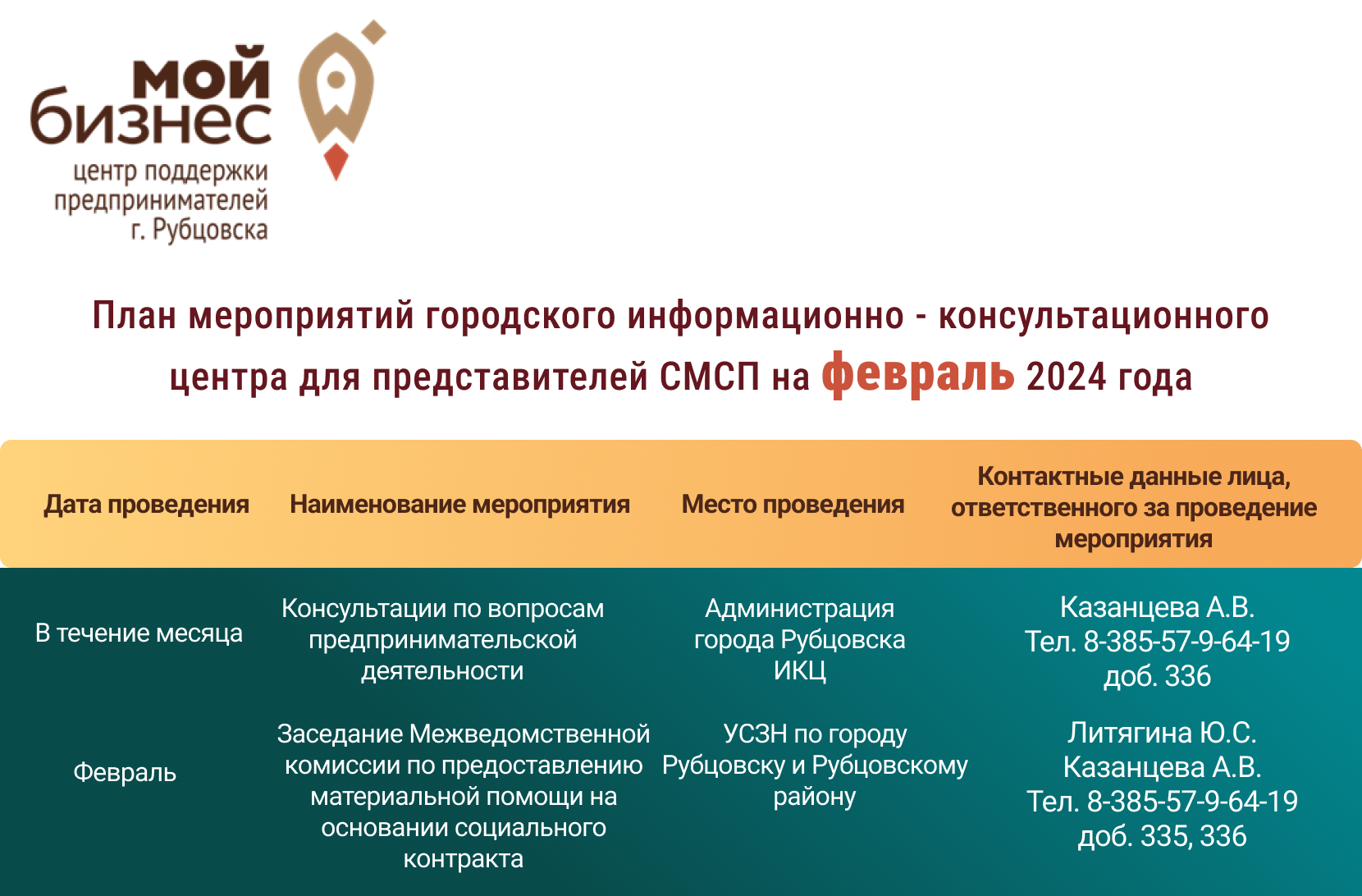 мой бизнес
центр поддержки предпринимателей г. Рубцовска

План мероприятий городского информационно - консультационного центра для представителей СМСП на февраль 2024 года

| Дата проведения | Наименование мероприятия | Место проведения | Контактные данные лица, ответственного за проведение мероприятия |
|---|---|---|---|
| В течение месяца | Консультации по вопросам предпринимательской деятельности | Администрация города Рубцовска ИКЦ | Казанцева А.В. Тел. 8-385-57-9-64-19 доб. 336 |
| Февраль | Заседание Межведомственной комиссии по предоставлению материальной помощи на основании социального контракта | УСЗН по городу Рубцовску и Рубцовскому району | Литягина Ю.С. Казанцева А.В. Тел. 8-385-57-9-64-19 доб. 335, 336 |